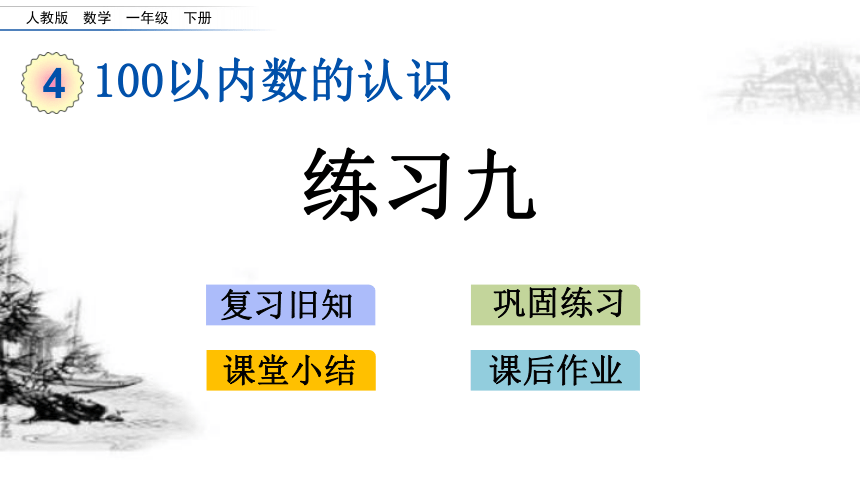 人教版 数学 一年级 下册

4 100以内数的认识

练习九

复习旧知

巩固练习

课堂小结

课后作业